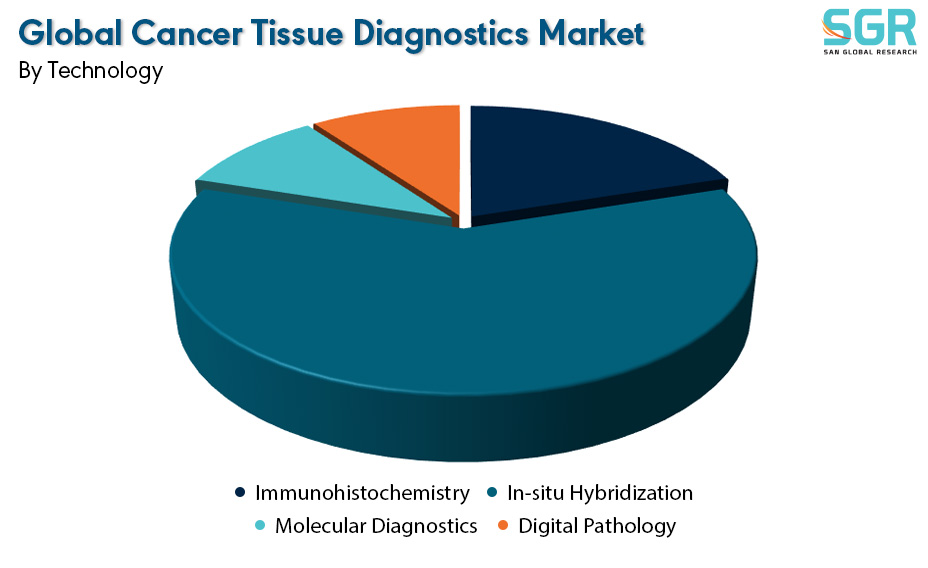 Global Cancer Tissue Diagnostics Market
By Technology

SGR
SAN GLOBAL RESEARCH

Immunohistochemistry
In-situ Hybridization
Molecular Diagnostics
Digital Pathology